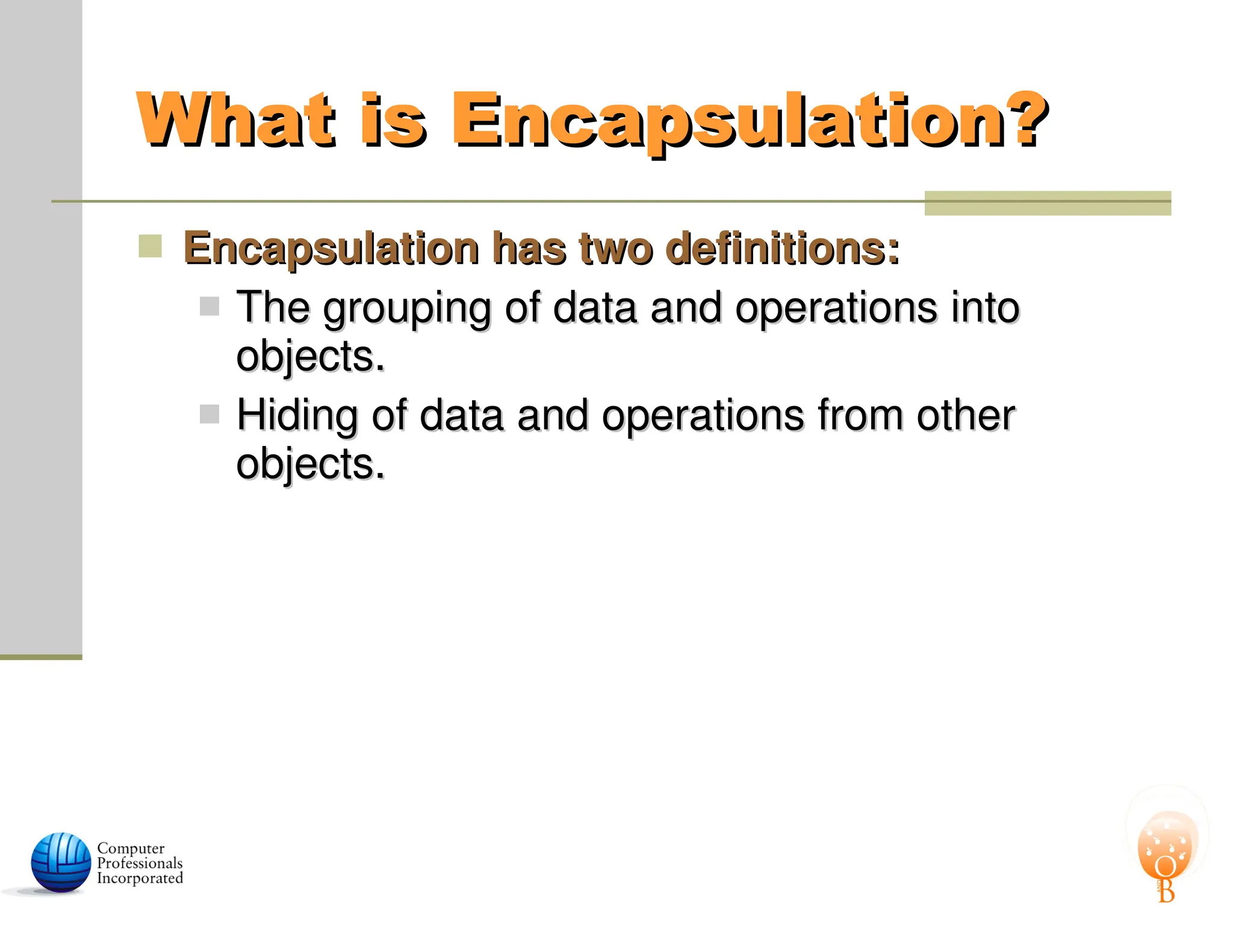 What is Encapsulation?

Encapsulation has two definitions:

The grouping of data and operations into objects.

Hiding of data and operations from other objects.

Computer Professionals Incorporated

O
B